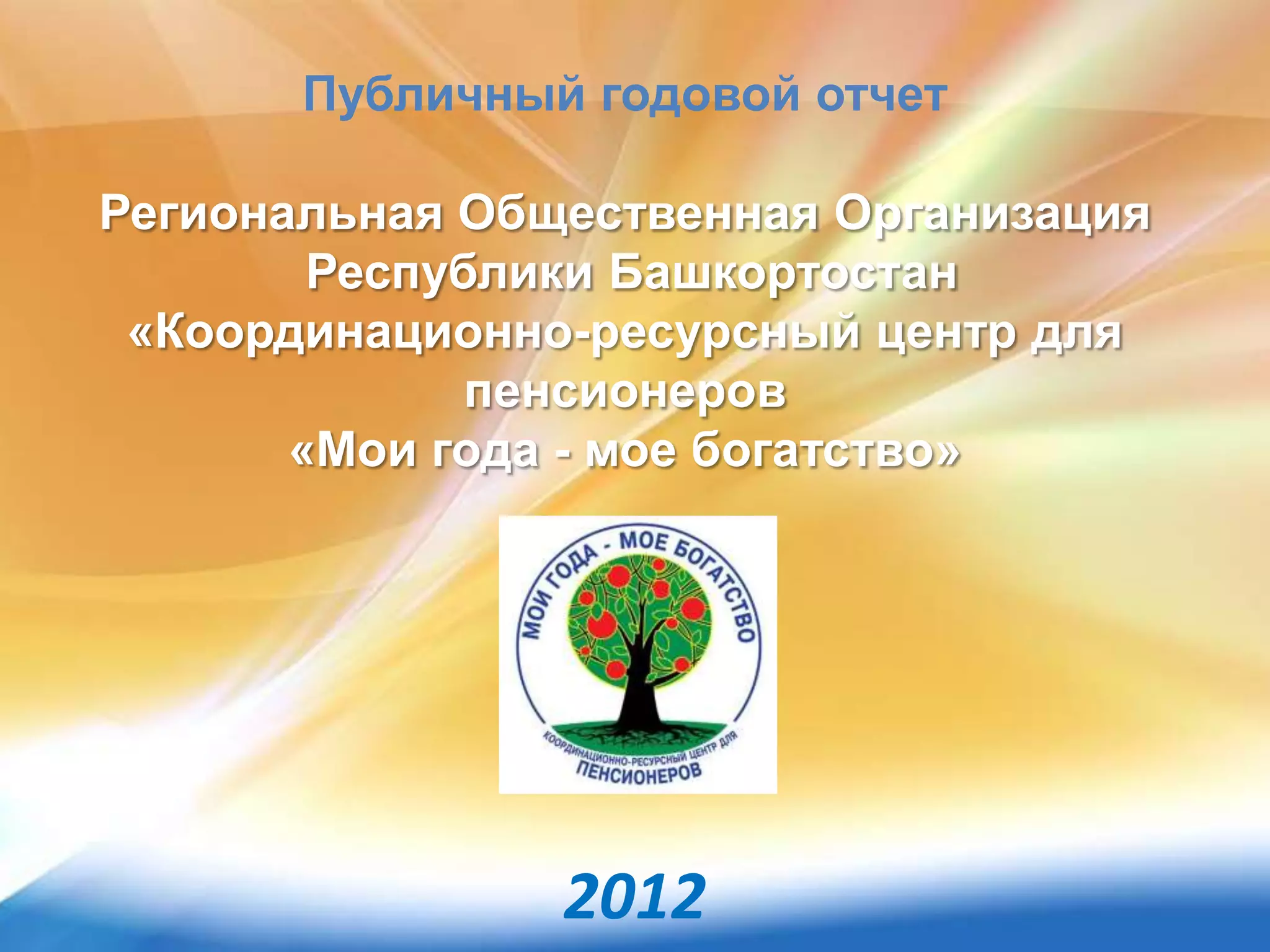 Публичный годовой отчет

Региональная Общественная Организация Республики Башкортостан «Координационно-ресурсный центр для пенсионеров «Мои года - мое богатство»

МОИ ГОДА - МОЕ БОГАТСТВО
КООРДИНАЦИОННО-РЕСУРСНЫЙ ЦЕНТР ДЛЯ ПЕНСИОНЕРОВ

2012